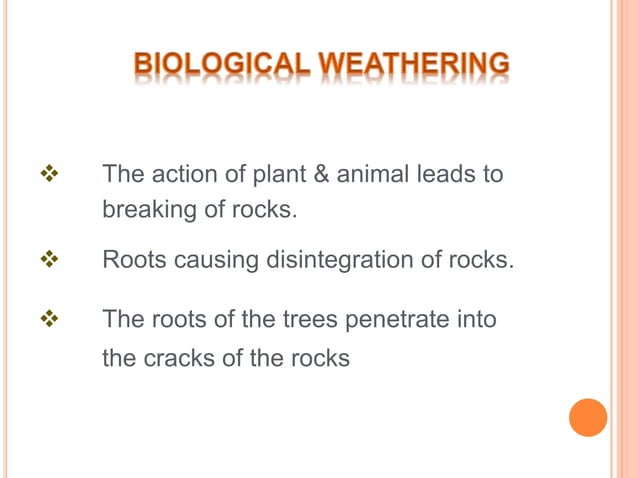 BIOLOGICAL WEATHERING

❖ The action of plant & animal leads to breaking of rocks.

❖ Roots causing disintegration of rocks.

❖ The roots of the trees penetrate into the cracks of the rocks